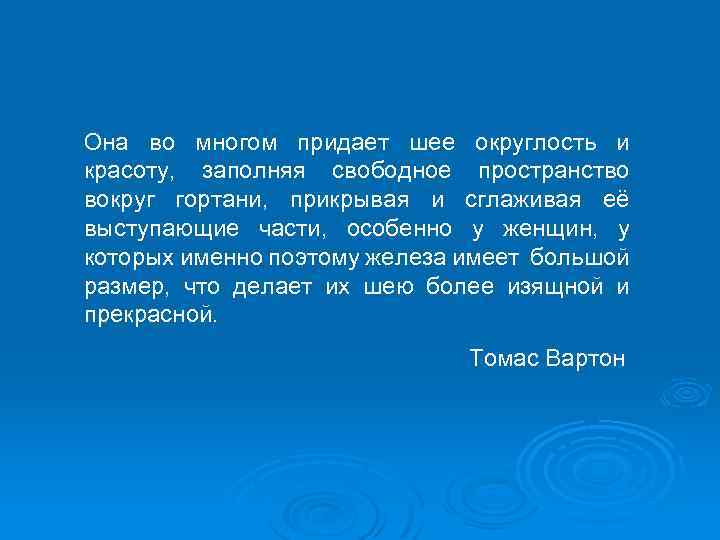 Она во многом придает шее округлость и красоту, заполняя свободное пространство вокруг гортани, прикрывая и сглаживая её выступающие части, особенно у женщин, у которых именно поэтому железа имеет большой размер, что делает их шею более изящной и прекрасной.

Томас Вартон